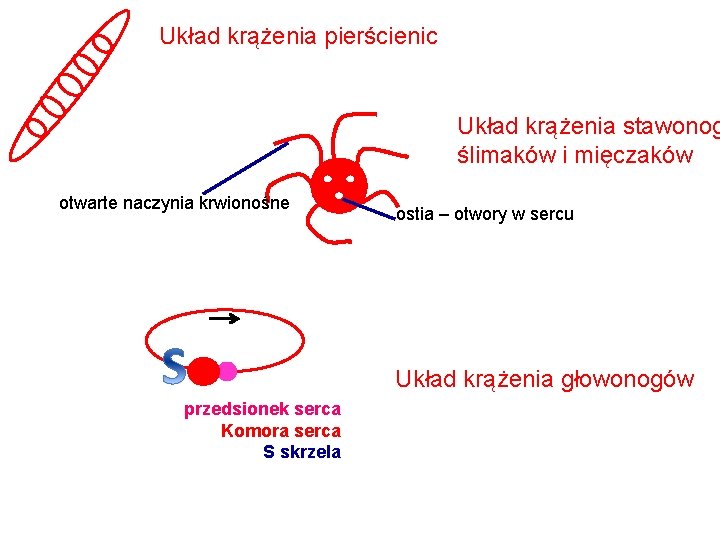 Układ krążenia pierścienic

Układ krążenia stawonog
ślimaków i mięczaków

otwarte naczynia krwionosne

ostia – otwory w sercu

S

Układ krążenia głowonogów

przedsionek serca
Komora serca
S skrzela